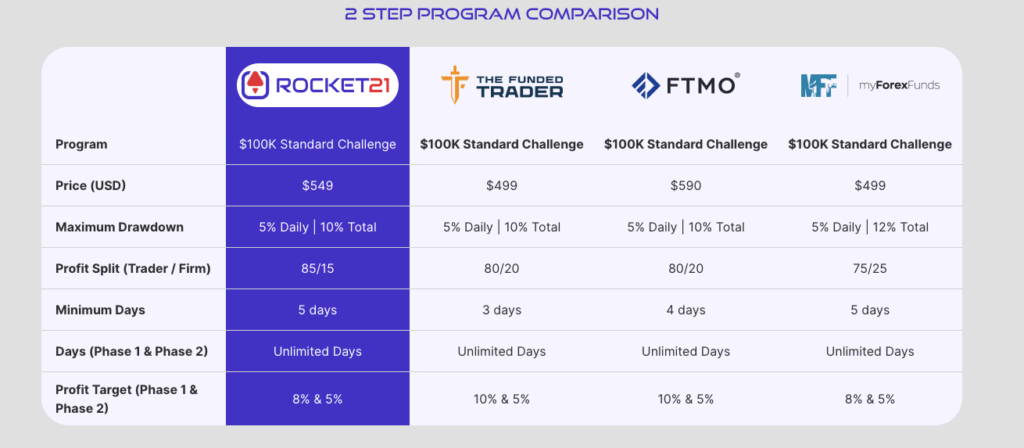 2 STEP PROGRAM COMPARISON

| | ROCKET21 | THE FUNDED TRADER | FTMO® | MFF myForexFunds |
|---|---|---|---|---|
| Program | $100K Standard Challenge | $100K Standard Challenge | $100K Standard Challenge | $100K Standard Challenge |
| Price (USD) | $549 | $499 | $590 | $499 |
| Maximum Drawdown | 5% Daily \| 10% Total | 5% Daily \| 10% Total | 5% Daily \| 10% Total | 5% Daily \| 12% Total |
| Profit Split (Trader / Firm) | 85/15 | 80/20 | 80/20 | 75/25 |
| Minimum Days | 5 days | 3 days | 4 days | 5 days |
| Days (Phase 1 & Phase 2) | Unlimited Days | Unlimited Days | Unlimited Days | Unlimited Days |
| Profit Target (Phase 1 & Phase 2) | 8% & 5% | 10% & 5% | 10% & 5% | 8% & 5% |